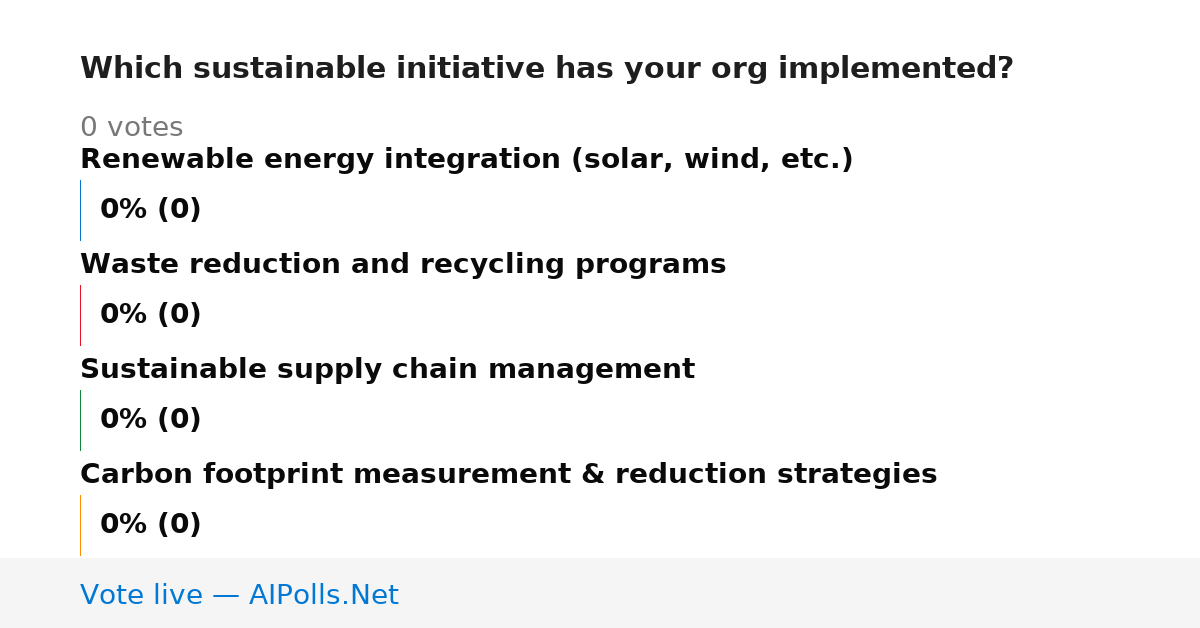 Which sustainable initiative has your org implemented?

0 votes

Renewable energy integration (solar, wind, etc.)

0% (0)

Waste reduction and recycling programs

0% (0)

Sustainable supply chain management

0% (0)

Carbon footprint measurement & reduction strategies

0% (0)

Vote live — AIPolls.Net